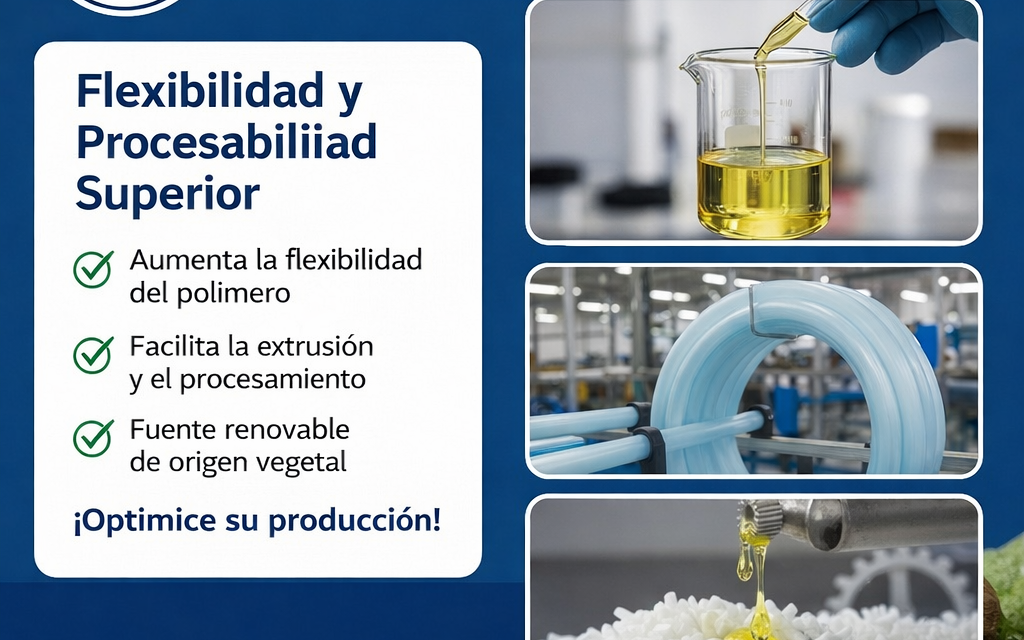 Flexibilidad y Procesabiliiad Superior

Aumenta la flexibilidad del polimero

Facilita la extrusión y el procesamiento

Fuente renovable de origen vegetal

¡Optimice su producción!